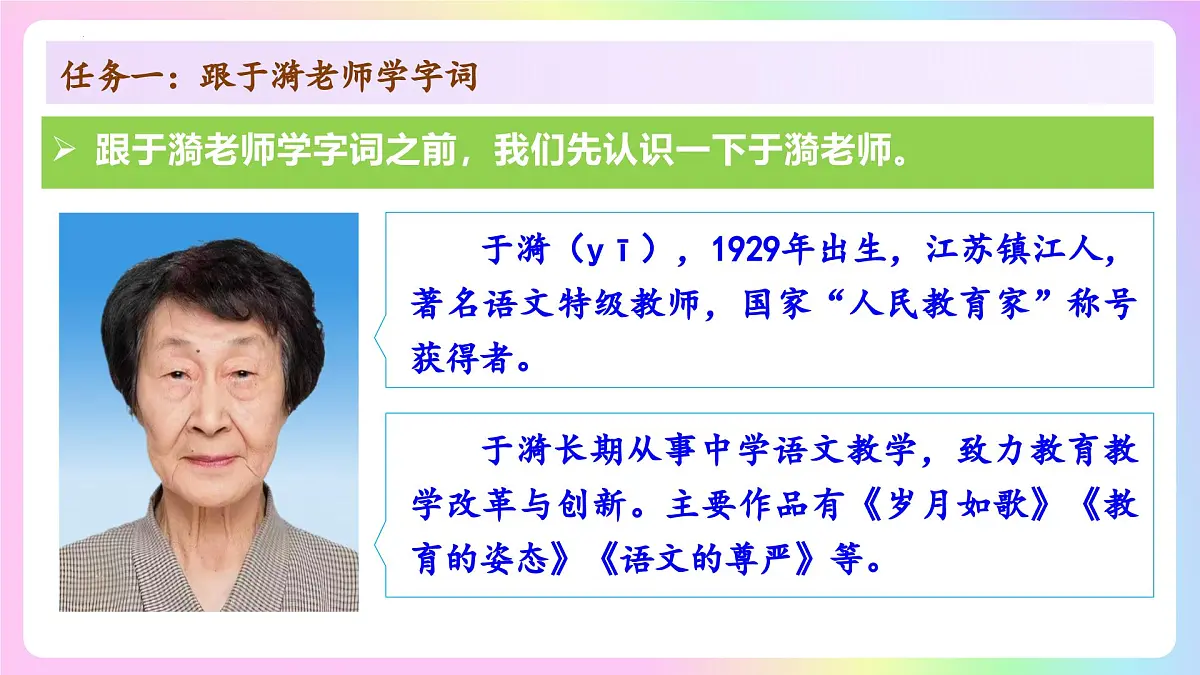 任务一：跟于漪老师学字词

➢ 跟于漪老师学字词之前，我们先认识一下于漪老师。

于漪（yī），1929年出生，江苏镇江人，著名语文特级教师，国家“人民教育家”称号获得者。

于漪长期从事中学语文教学，致力教育教学改革与创新。主要作品有《岁月如歌》《教育的姿态》《语文的尊严》等。